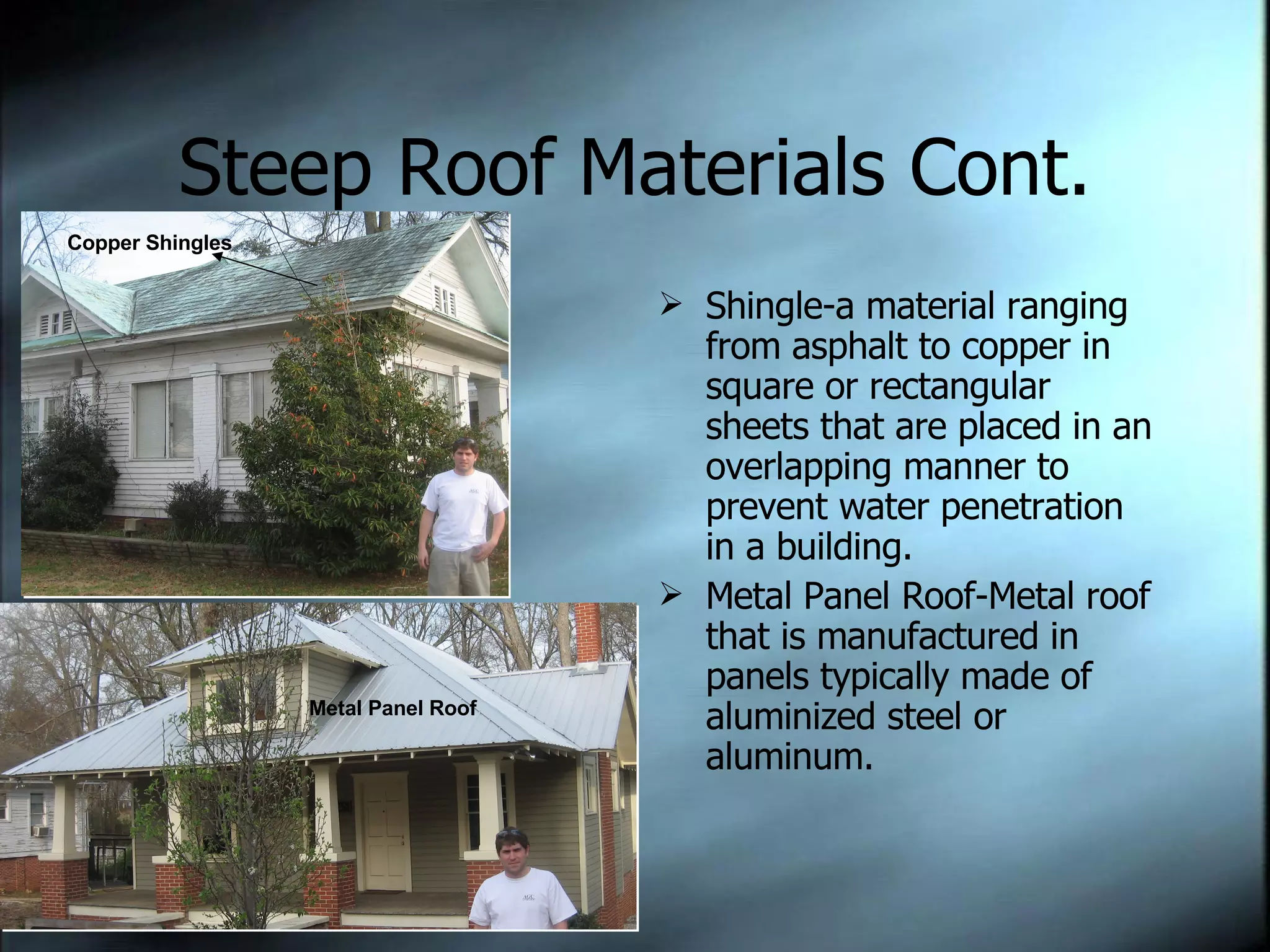 Steep Roof Materials Cont.

Copper Shingles

Metal Panel Roof

➢ Shingle-a material ranging from asphalt to copper in square or rectangular sheets that are placed in an overlapping manner to prevent water penetration in a building.

➢ Metal Panel Roof-Metal roof that is manufactured in panels typically made of aluminized steel or aluminum.